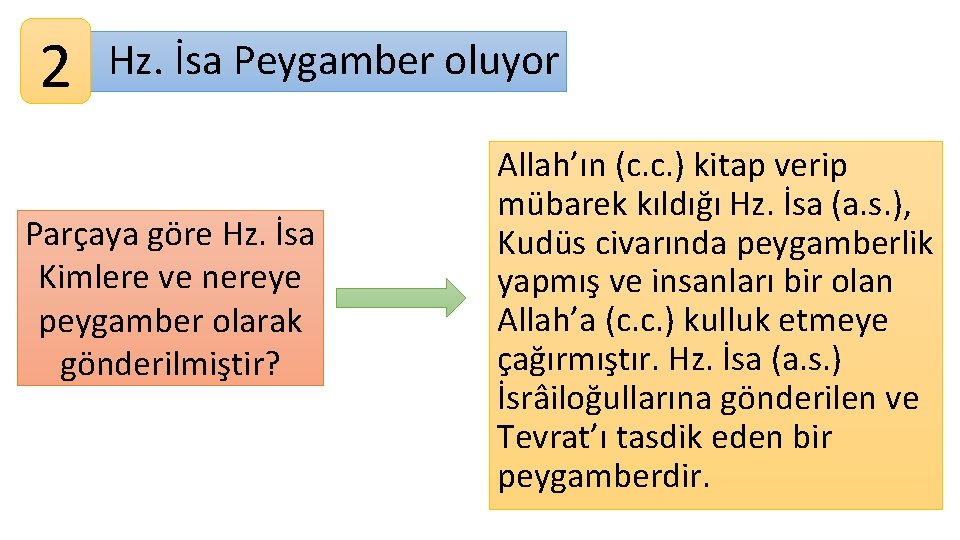 2 Hz. İsa Peygamber oluyor

Parçaya göre Hz. İsa Kimlere ve nereye peygamber olarak gönderilmiştir?

Allah'ın (c.c.) kitap verip mübarek kıldığı Hz. İsa (a.s.), Kudüs civarında peygamberlik yapmış ve insanları bir olan Allah'a (c.c.) kulluk etmeye çağırmıştır. Hz. İsa (a.s.) İsrâiloğullarına gönderilen ve Tevrat'ı tasdik eden bir peygamberdir.